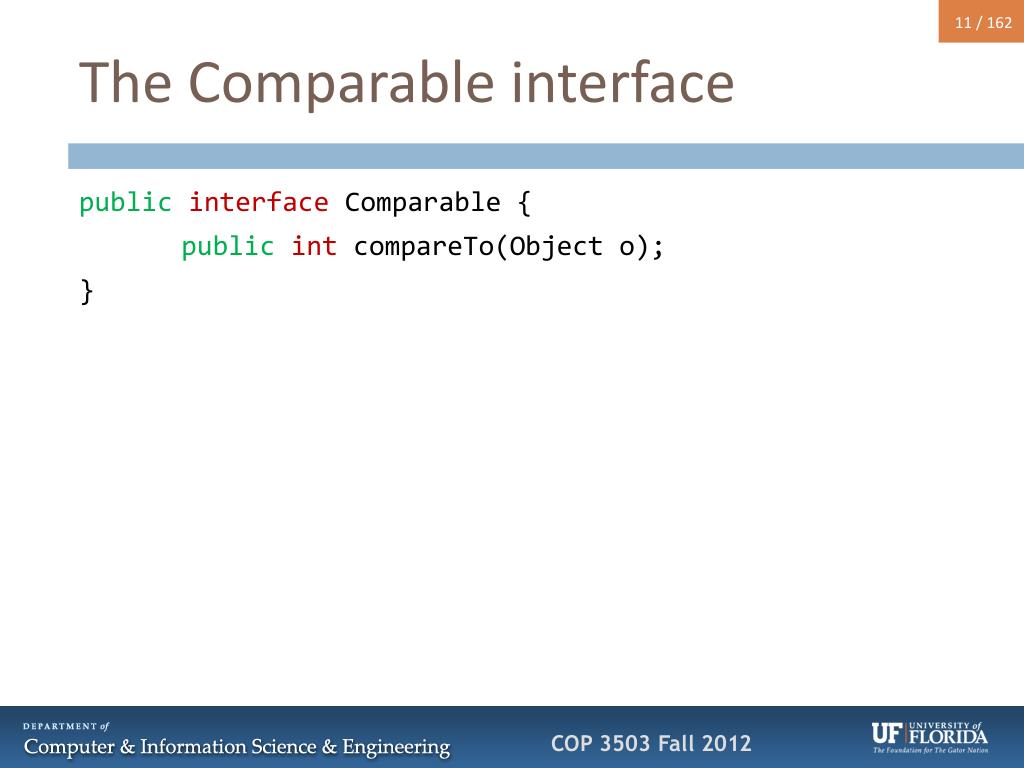 11 / 162

The Comparable interface

public interface Comparable {
	public int compareTo(Object o);
}

DEPARTMENT of
Computer & Information Science & Engineering

COP 3503 Fall 2012

UF UNIVERSITY of FLORIDA
The Foundation for The Gator Nation